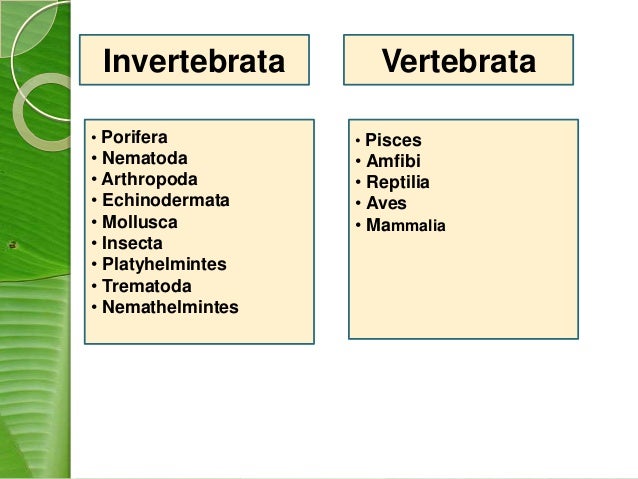 Invertebrata

• Porifera
• Nematoda
• Arthropoda
• Echinodermata
• Mollusca
• Insecta
• Platyhelmintes
• Trematoda
• Nemathelmintes

Vertebrata

• Pisces
• Amfibi
• Reptilia
• Aves
• Mammalia